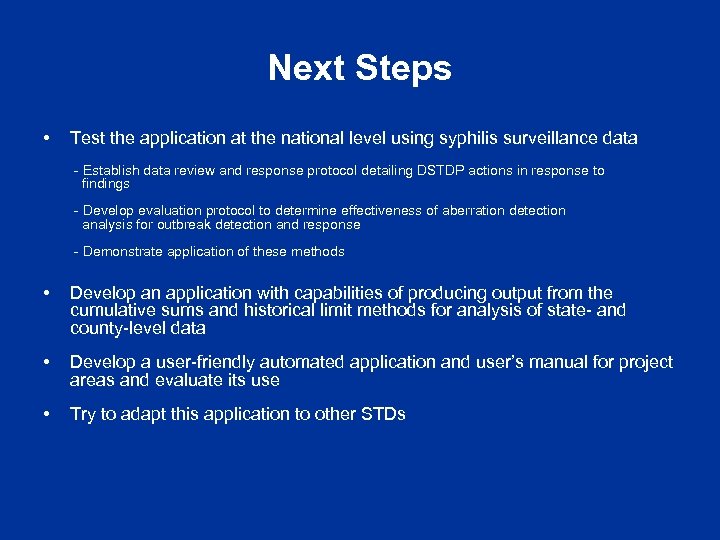 Next Steps

• Test the application at the national level using syphilis surveillance data

- Establish data review and response protocol detailing DSTDP actions in response to findings

- Develop evaluation protocol to determine effectiveness of aberration detection analysis for outbreak detection and response

- Demonstrate application of these methods

• Develop an application with capabilities of producing output from the cumulative sums and historical limit methods for analysis of state- and county-level data

• Develop a user-friendly automated application and user's manual for project areas and evaluate its use

• Try to adapt this application to other STDs